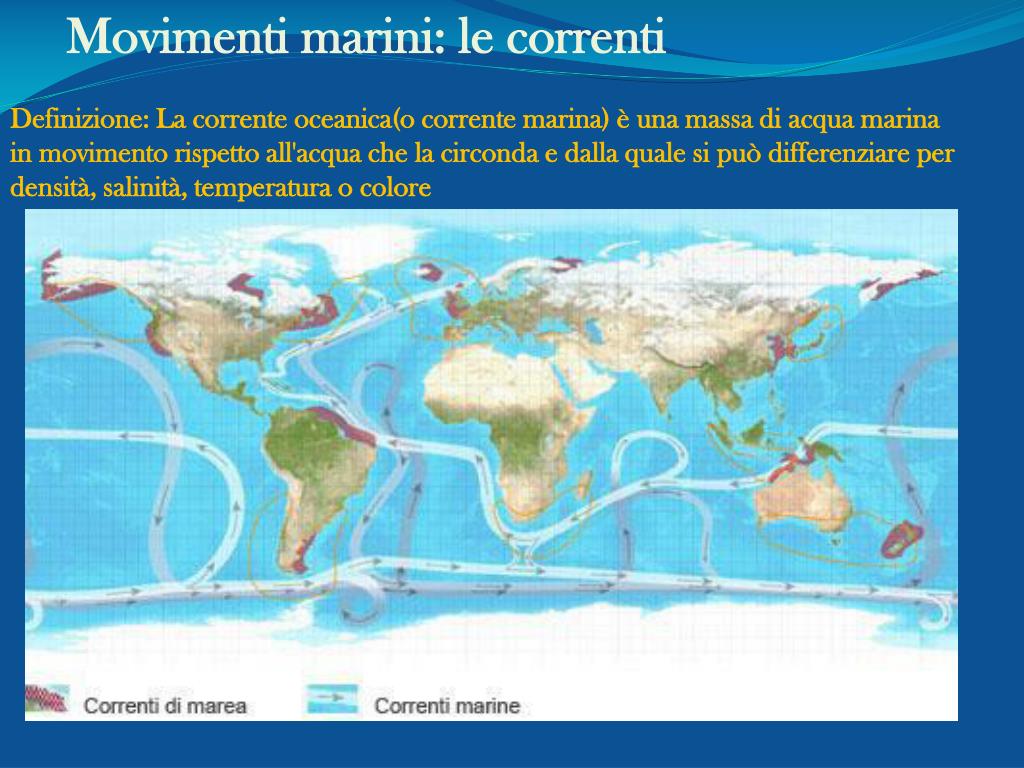 Movimenti marini: le correnti

Definizione: La corrente oceanica(o corrente marina) è una massa di acqua marina in movimento rispetto all'acqua che la circonda e dalla quale si può differenziare per densità, salinità, temperatura o colore

Correnti di marea
Correnti marine